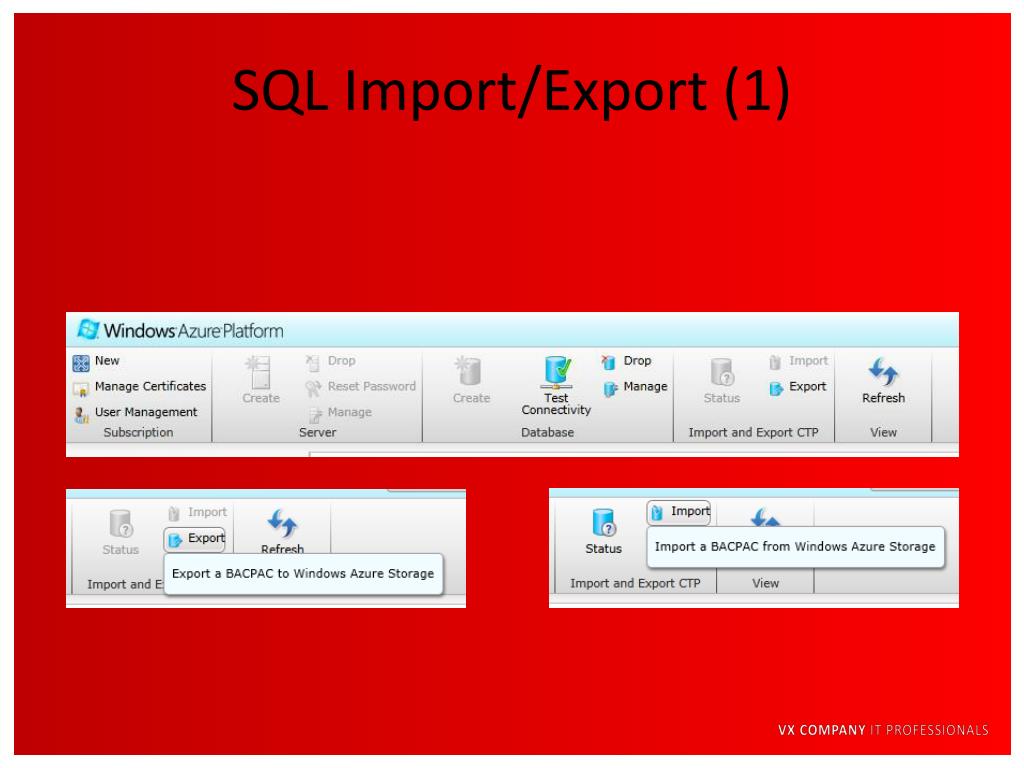 SQL Import/Export (1)

Windows Azure Platform

New
Manage Certificates
User Management
Subscription

Create
Drop
Reset Password
Manage
Server

Create
Test Connectivity
Drop
Manage
Database

Status
Import
Export
Import and Export CTP

Refresh
View

Status
Import
Export
Refresh
Import and E
Export a BACPAC to Windows Azure Storage

Status
Import
Import a BACPAC from Windows Azure Storage
Import and Export CTP
View

VX COMPANY IT PROFESSIONALS